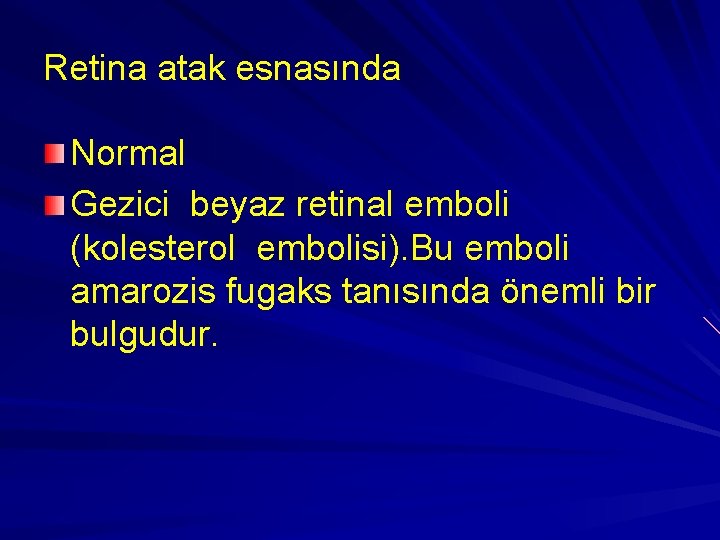 Retina atak esnasında

Normal

Gezici beyaz retinal emboli (kolesterol embolisi).Bu emboli amarozis fugaks tanısında önemli bir bulgudur.